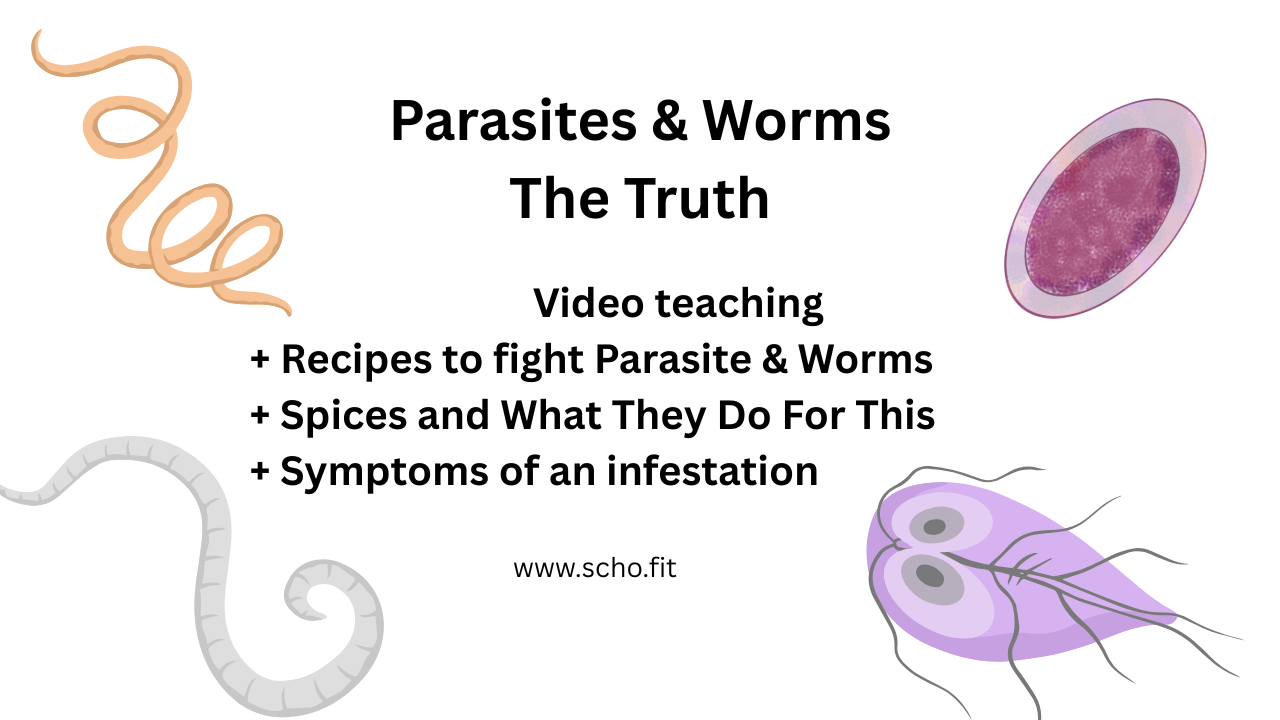 Parasites & Worms
The Truth

Video teaching
+ Recipes to fight Parasite & Worms
+ Spices and What They Do For This
+ Symptoms of an infestation

www.scho.fit